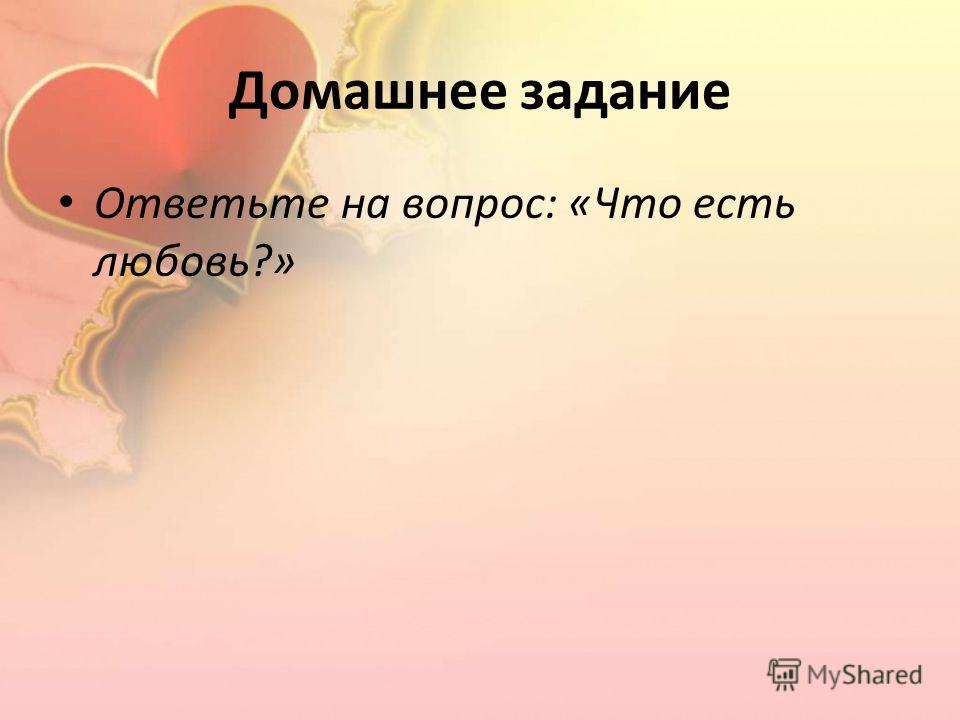 Домашнее задание

• Ответьте на вопрос: «Что есть любовь?»

MyShared